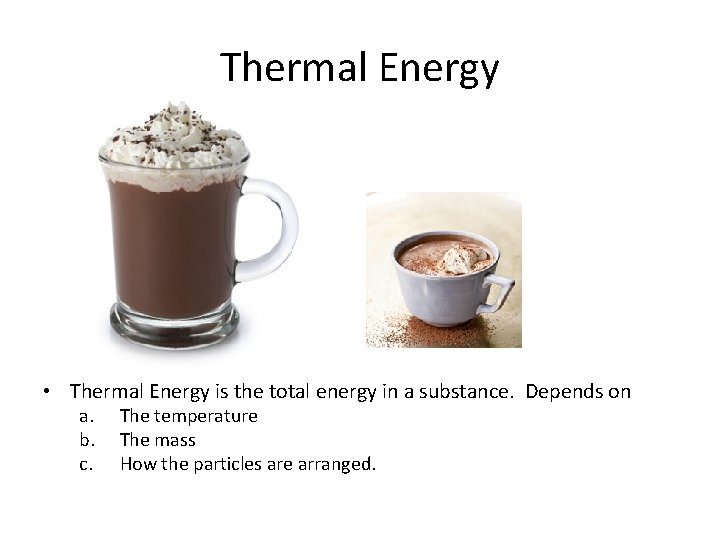 Thermal Energy

• Thermal Energy is the total energy in a substance. Depends on
a. The temperature
b. The mass
c. How the particles are arranged.